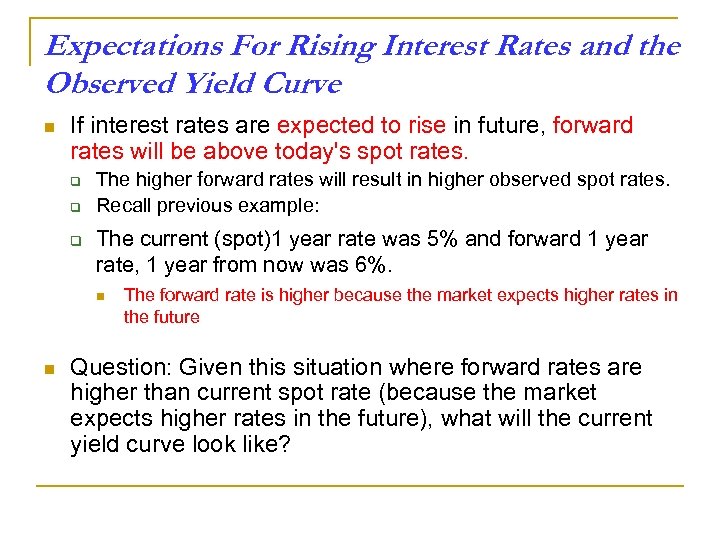 Expectations For Rising Interest Rates and the Observed Yield Curve

If interest rates are expected to rise in future, forward rates will be above today's spot rates.

The higher forward rates will result in higher observed spot rates.

Recall previous example:

The current (spot)1 year rate was 5% and forward 1 year rate, 1 year from now was 6%.

The forward rate is higher because the market expects higher rates in the future

Question: Given this situation where forward rates are higher than current spot rate (because the market expects higher rates in the future), what will the current yield curve look like?